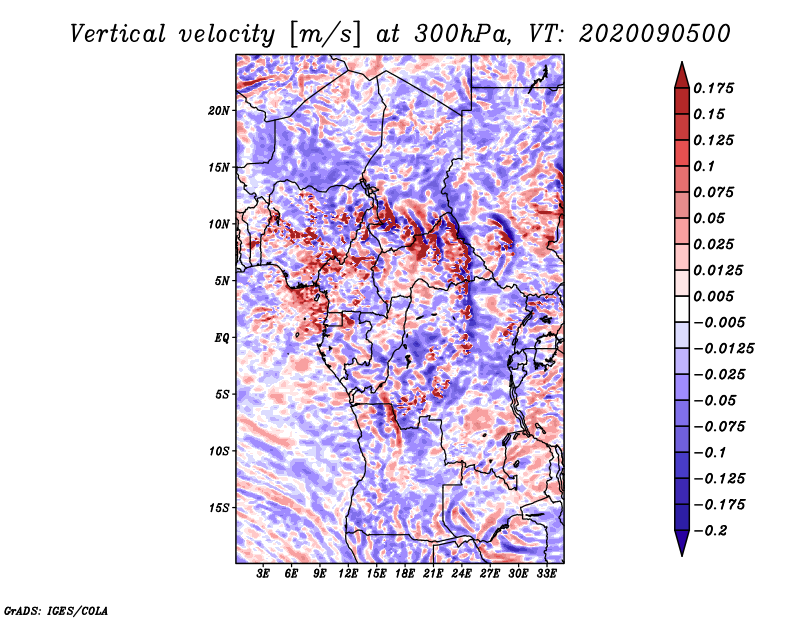 Vertical velocity [m/s] at 300hPa, VT: 2020090500

20N
15N
10N
5N
EQ
5S
10S
15S

3E 6E 9E 12E 15E 18E 21E 24E 27E 30E 33E

0.175
0.15
0.125
0.1
0.075
0.05
0.025
0.0125
0.005
−0.005
−0.0125
−0.025
−0.05
−0.075
−0.1
−0.125
−0.175
−0.2

GrADS: IGES/COLA